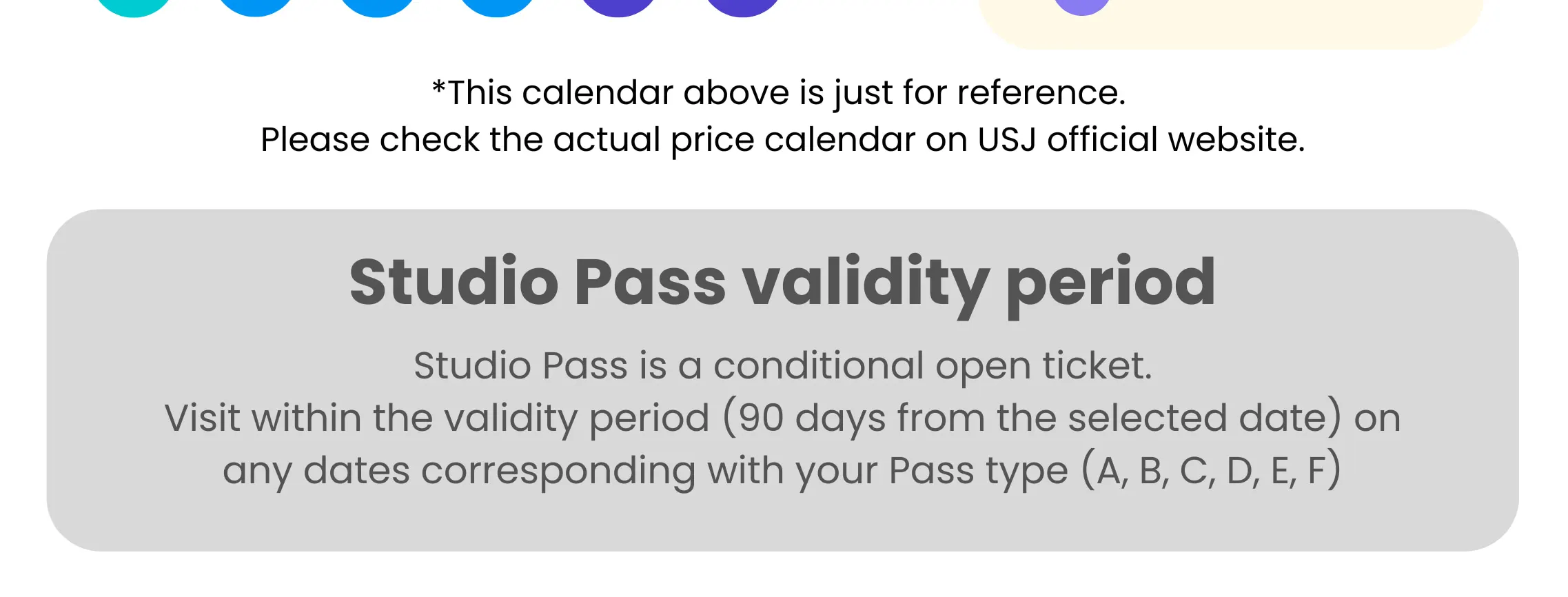 *This calendar above is just for reference.
Please check the actual price calendar on USJ official website.

Studio Pass validity period

Studio Pass is a conditional open ticket.
Visit within the validity period (90 days from the selected date) on any dates corresponding with your Pass type (A, B, C, D, E, F)